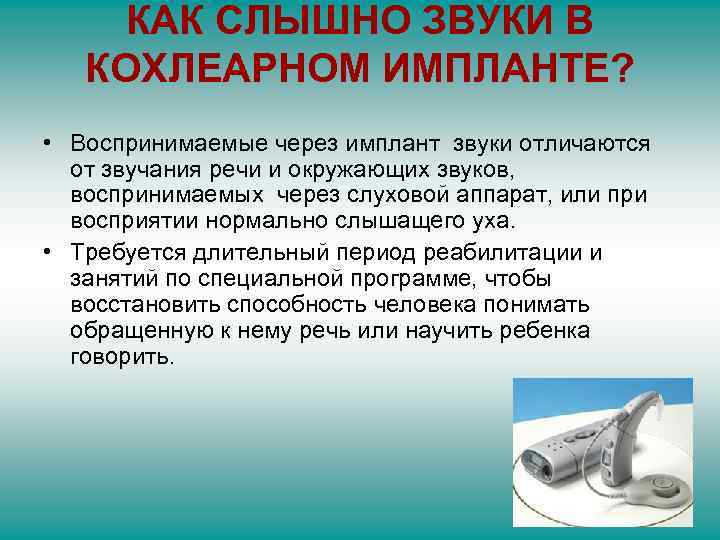 КАК СЛЫШНО ЗВУКИ В КОХЛЕАРНОМ ИМПЛАНТЕ?

• Воспринимаемые через имплант звуки отличаются от звучания речи и окружающих звуков, воспринимаемых через слуховой аппарат, или при восприятии нормально слышащего уха.

• Требуется длительный период реабилитации и занятий по специальной программе, чтобы восстановить способность человека понимать обращенную к нему речь или научить ребенка говорить.